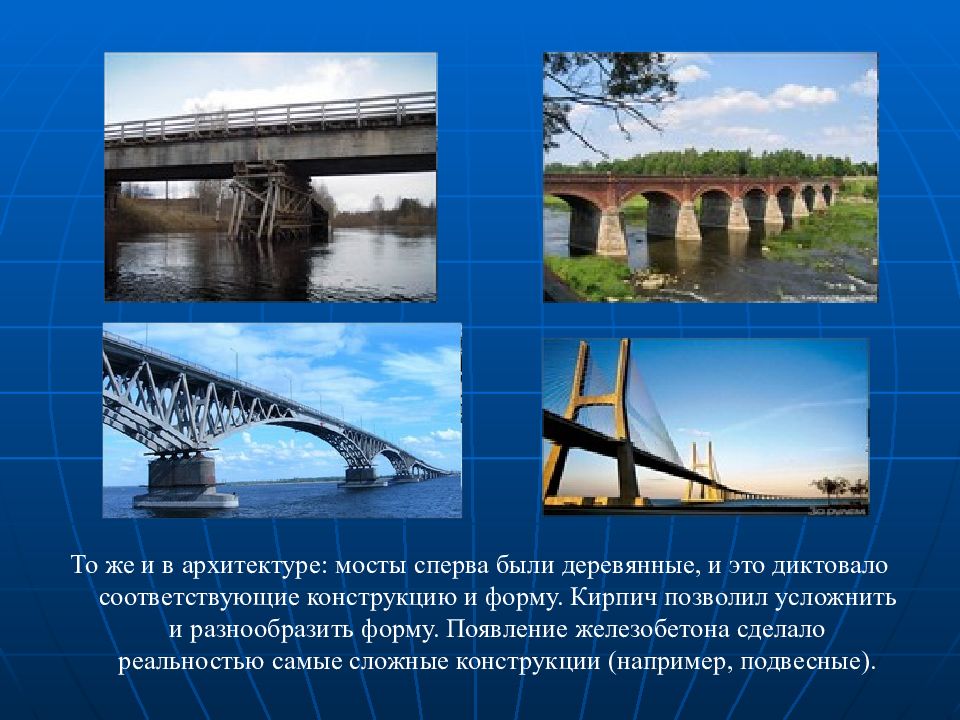 То же и в архитектуре: мосты сперва были деревянные, и это диктовало соответствующие конструкцию и форму. Кирпич позволил усложнить и разнообразить форму. Появление железобетона сделало реальностью самые сложные конструкции (например, подвесные).